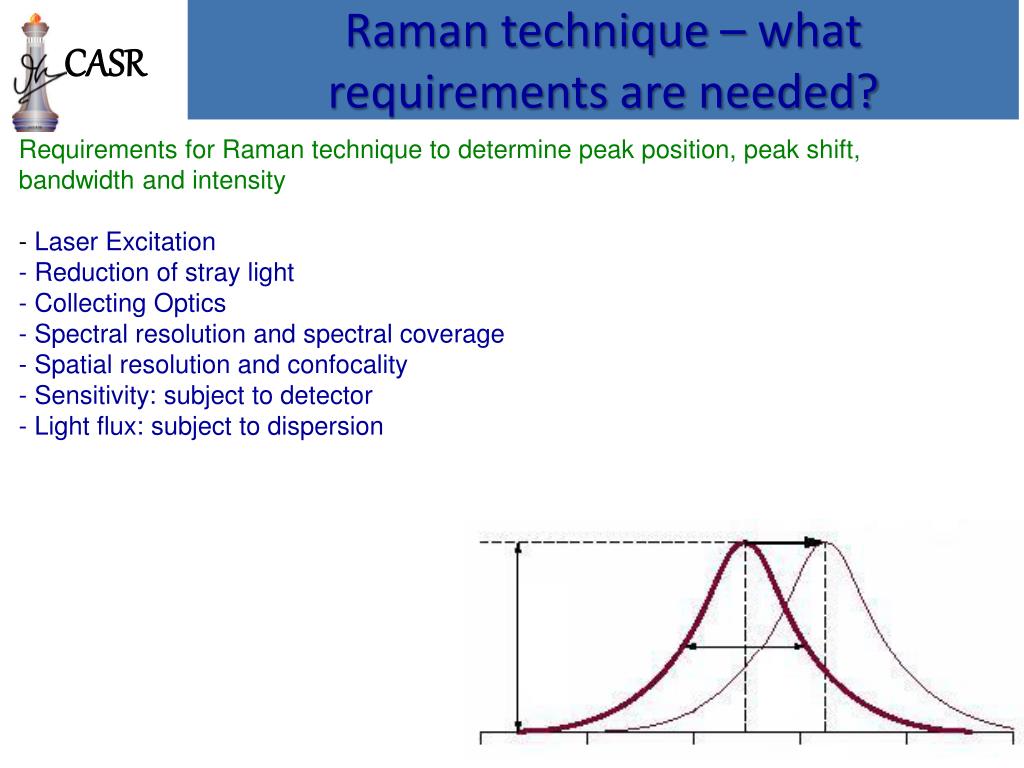 CASR

Raman technique – what requirements are needed?

Requirements for Raman technique to determine peak position, peak shift, bandwidth and intensity

- Laser Excitation
- Reduction of stray light
- Collecting Optics
- Spectral resolution and spectral coverage
- Spatial resolution and confocality
- Sensitivity: subject to detector
- Light flux: subject to dispersion